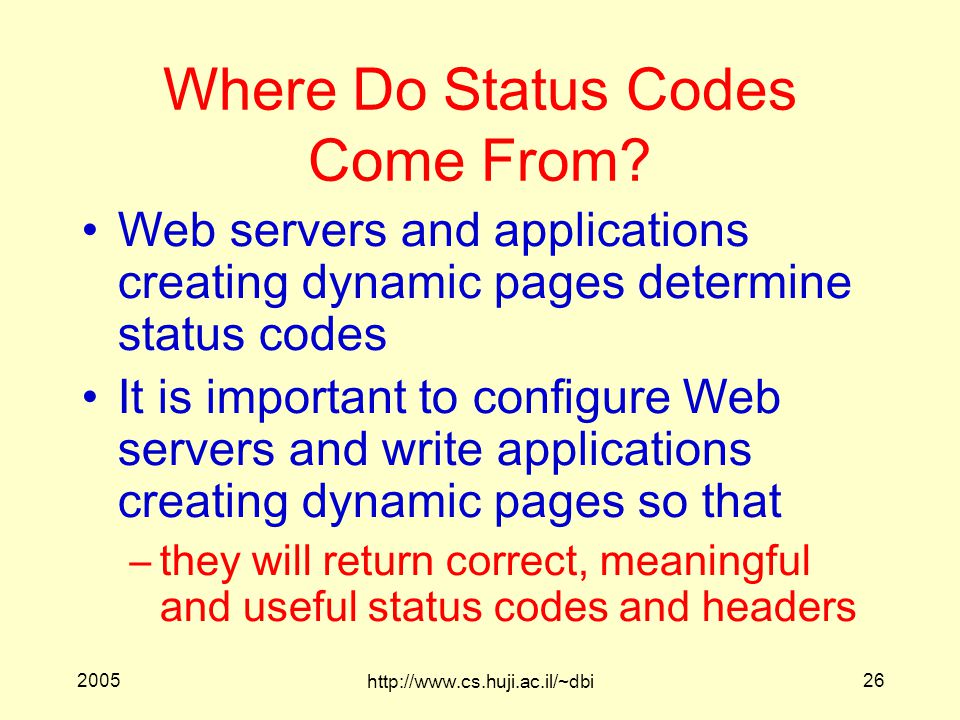 Where Do Status Codes Come From?

• Web servers and applications creating dynamic pages determine status codes

• It is important to configure Web servers and write applications creating dynamic pages so that

– they will return correct, meaningful and useful status codes and headers

2005

http://www.cs.huji.ac.il/~dbi

26